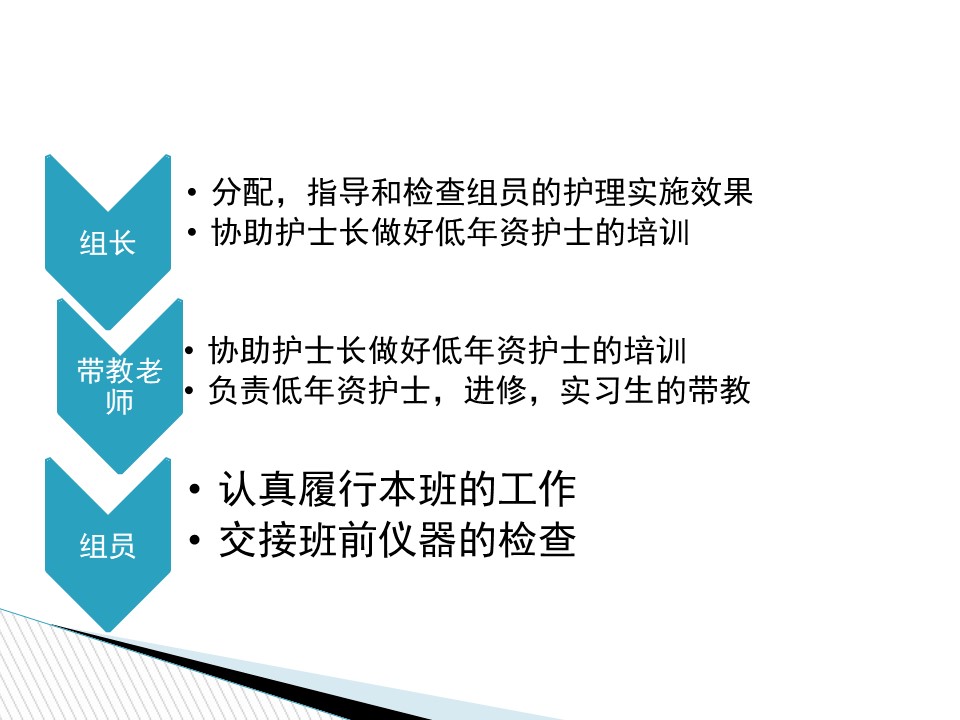 组长

• 分配，指导和检查组员的护理实施效果
• 协助护士长做好低年资护士的培训

带教老师

• 协助护士长做好低年资护士的培训
• 负责低年资护士，进修，实习生的带教

组员

• 认真履行本班的工作
• 交接班前仪器的检查